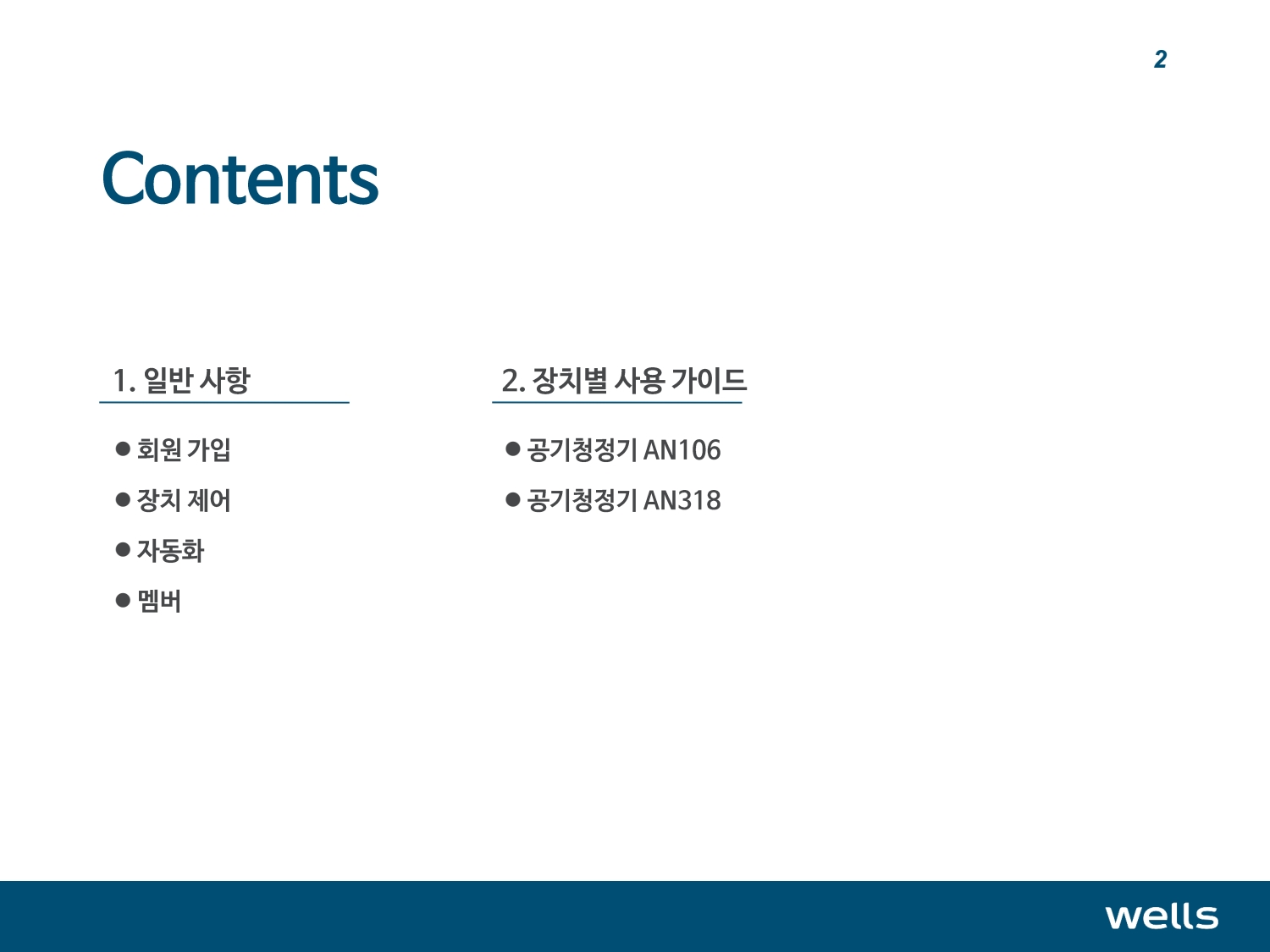 2

Contents

1. 일반 사항

● 회원 가입

● 장치 제어

● 자동화

● 멤버

2. 장치별 사용 가이드

● 공기청정기 AN106

● 공기청정기 AN318

wells